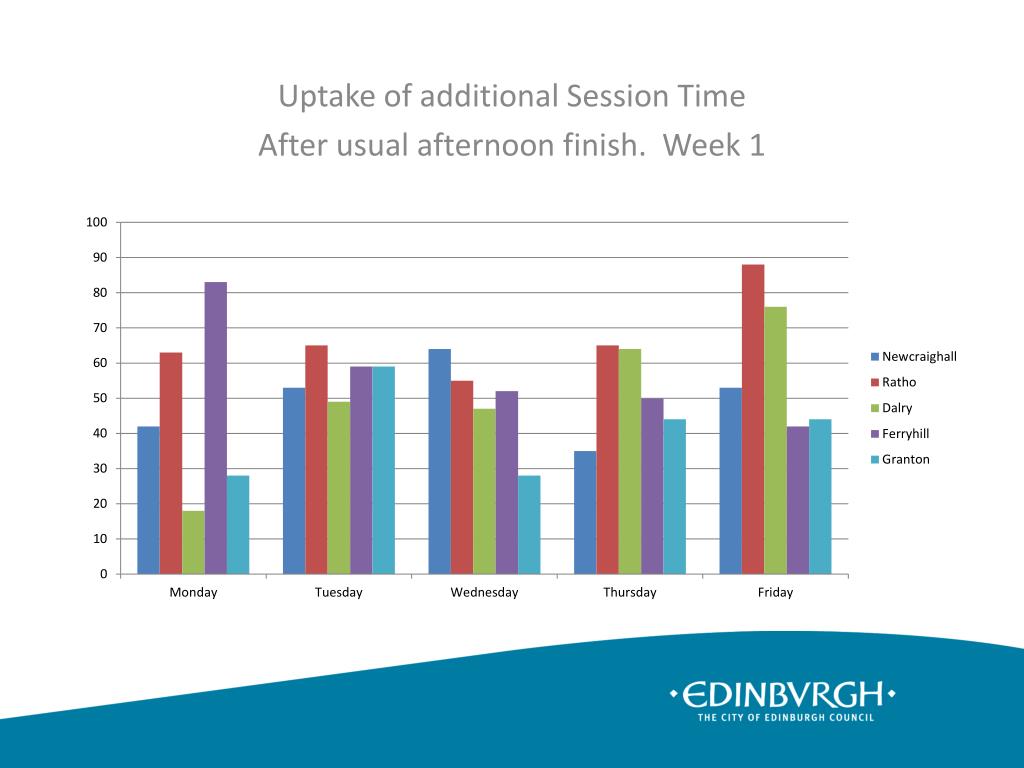 Uptake of additional Session Time
After usual afternoon finish. Week 1

100
90
80
70
60
50
40
30
20
10
0

Monday
Tuesday
Wednesday
Thursday
Friday

Newcraighall
Ratho
Dalry
Ferryhill
Granton

•EDINBVRGH•
THE CITY OF EDINBURGH COUNCIL